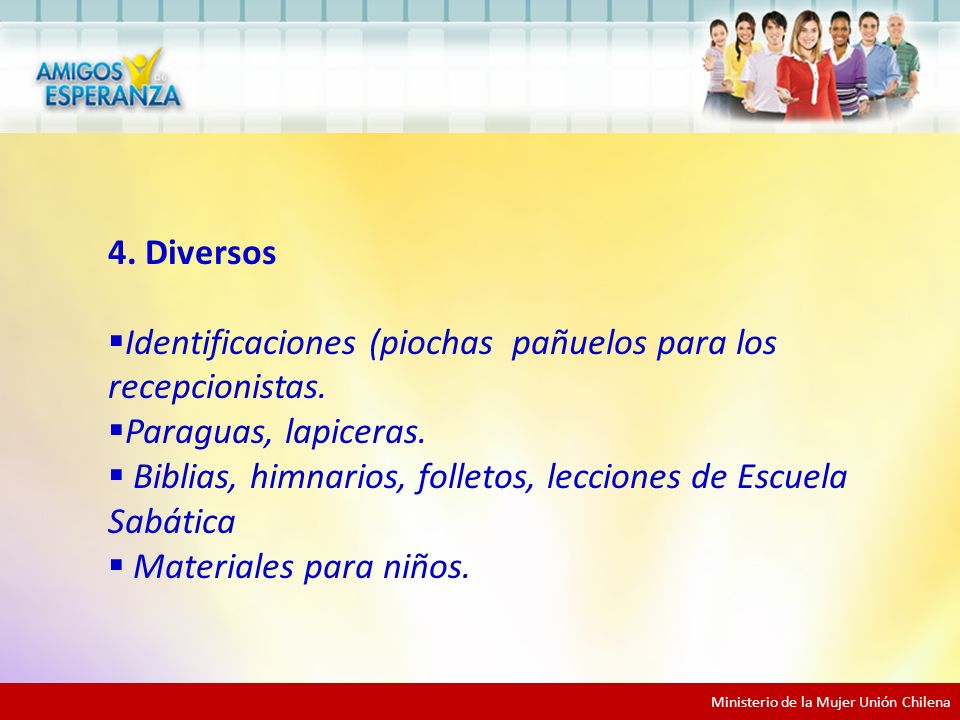 AMIGOS de ESPERANZA

4. Diversos

▪Identificaciones (piochas pañuelos para los recepcionistas.
▪Paraguas, lapiceras.
▪ Biblias, himnarios, folletos, lecciones de Escuela Sabática
▪ Materiales para niños.

Ministerio de la Mujer Unión Chilena